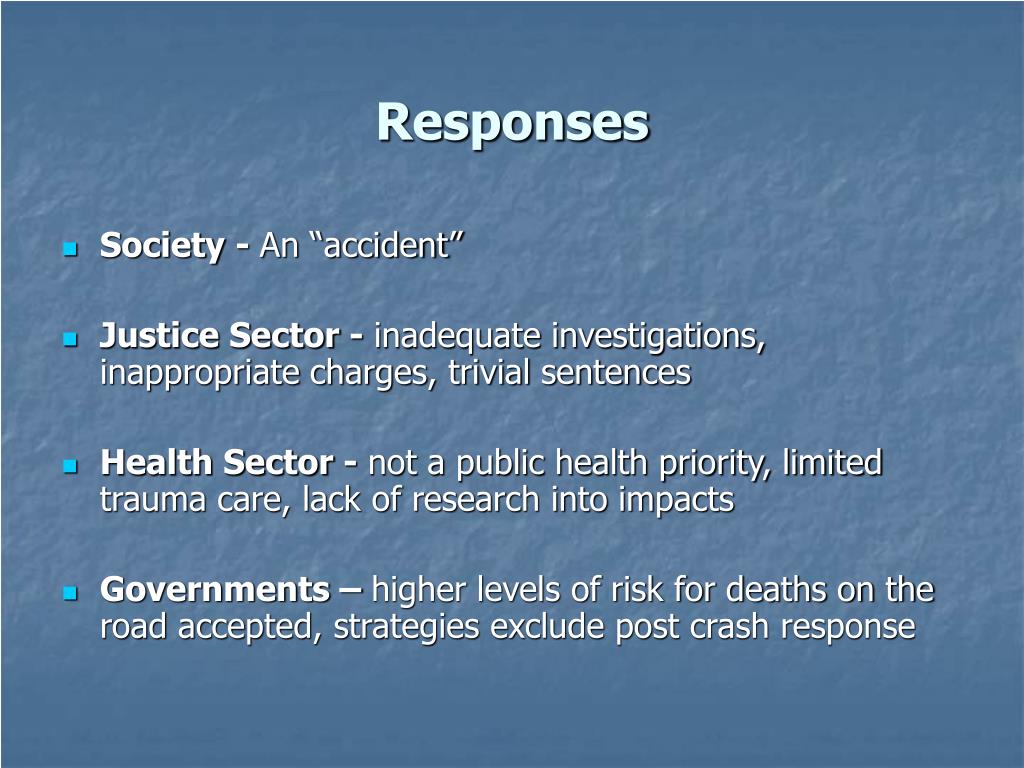 Responses

Society - An “accident”

Justice Sector - inadequate investigations, inappropriate charges, trivial sentences

Health Sector - not a public health priority, limited trauma care, lack of research into impacts

Governments – higher levels of risk for deaths on the road accepted, strategies exclude post crash response